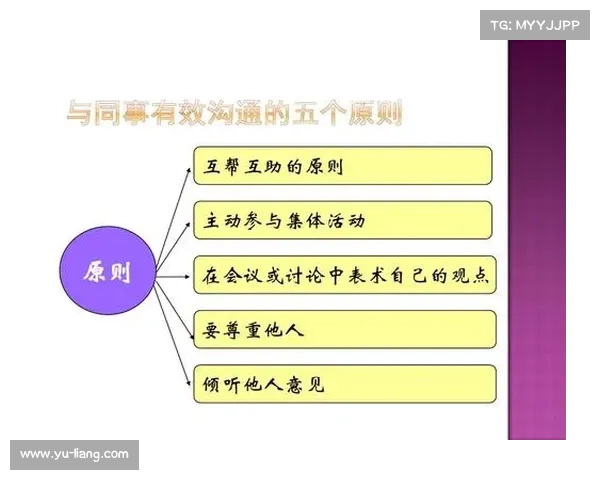 TG: MYYJJPP

与同事有效沟通的五个原则

原则

互帮互助的原则

主动参与集体活动

在会议或讨论中表术自己的观点

要尊重他人

倾听他人意见

www.yu-liang.com